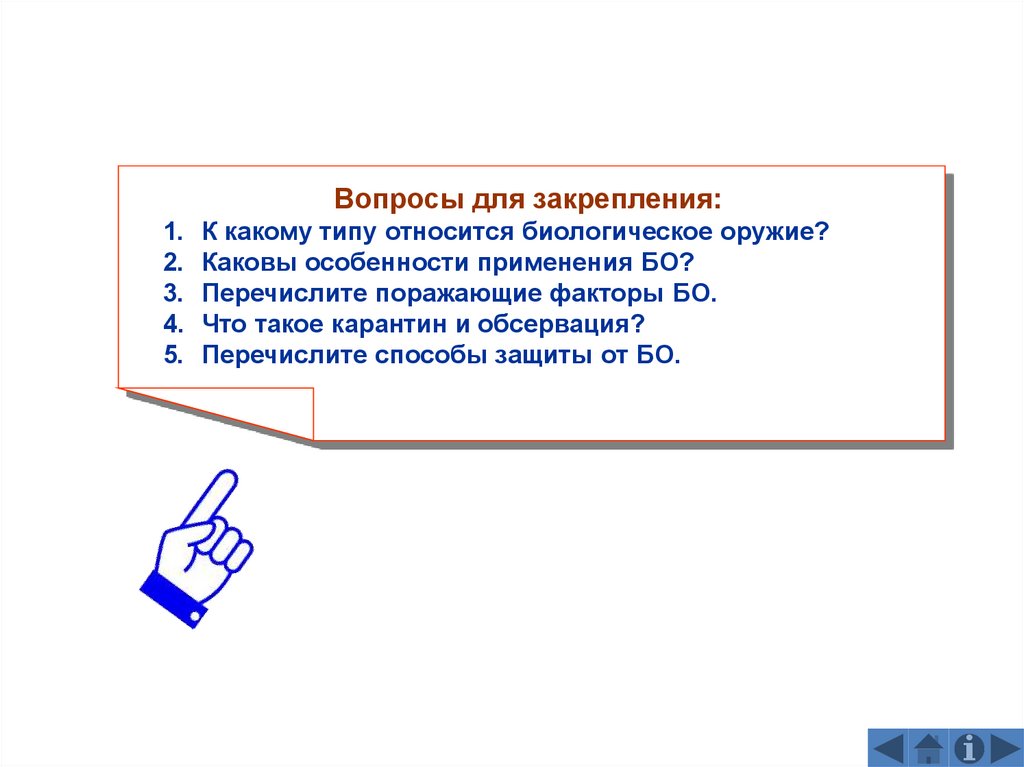 Вопросы для закрепления:
1. К какому типу относится биологическое оружие?
2. Каковы особенности применения БО?
3. Перечислите поражающие факторы БО.
4. Что такое карантин и обсервация?
5. Перечислите способы защиты от БО.